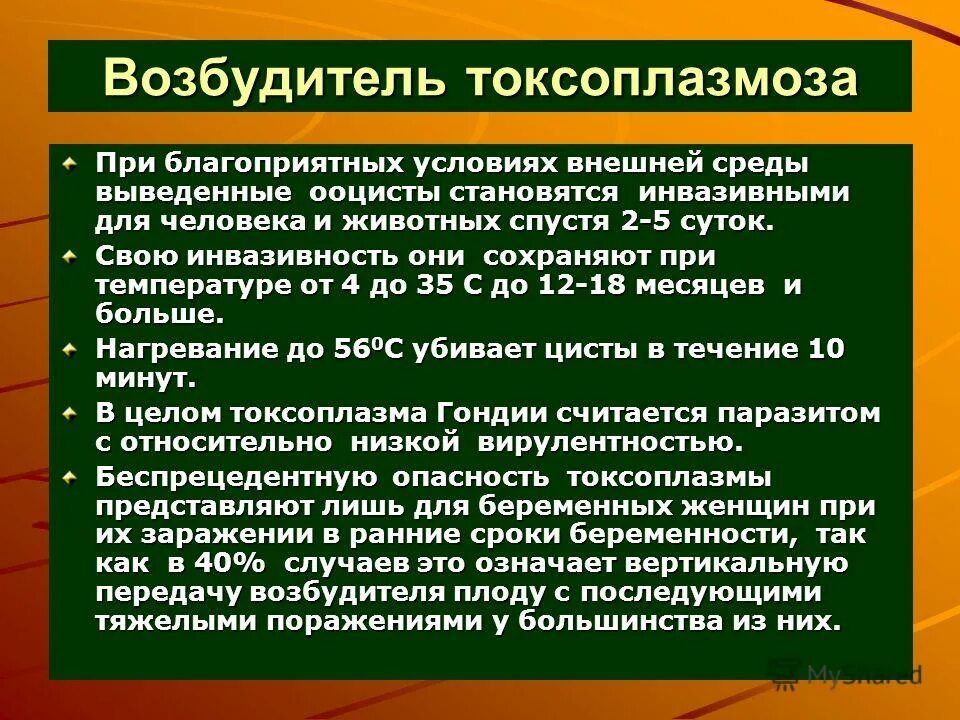 Возбудитель токсоплазмоза

При благоприятных условиях внешней среды выведенные ооцисты становятся инвазивными для человека и животных спустя 2-5 суток.

Свою инвазивность они сохраняют при температуре от 4 до 35 С до 12-18 месяцев и больше.

Нагревание до $56^0$С убивает цисты в течение 10 минут.

В целом токсоплазма Гондии считается паразитом с относительно низкой вирулентностью.

Беспрецедентную опасность токсоплазмы представляют лишь для беременных женщин при их заражении в ранние сроки беременности, так как в 40% случаев это означает вертикальную передачу возбудителя плоду с последующими тяжелыми поражениями у большинства из них.

MyShared